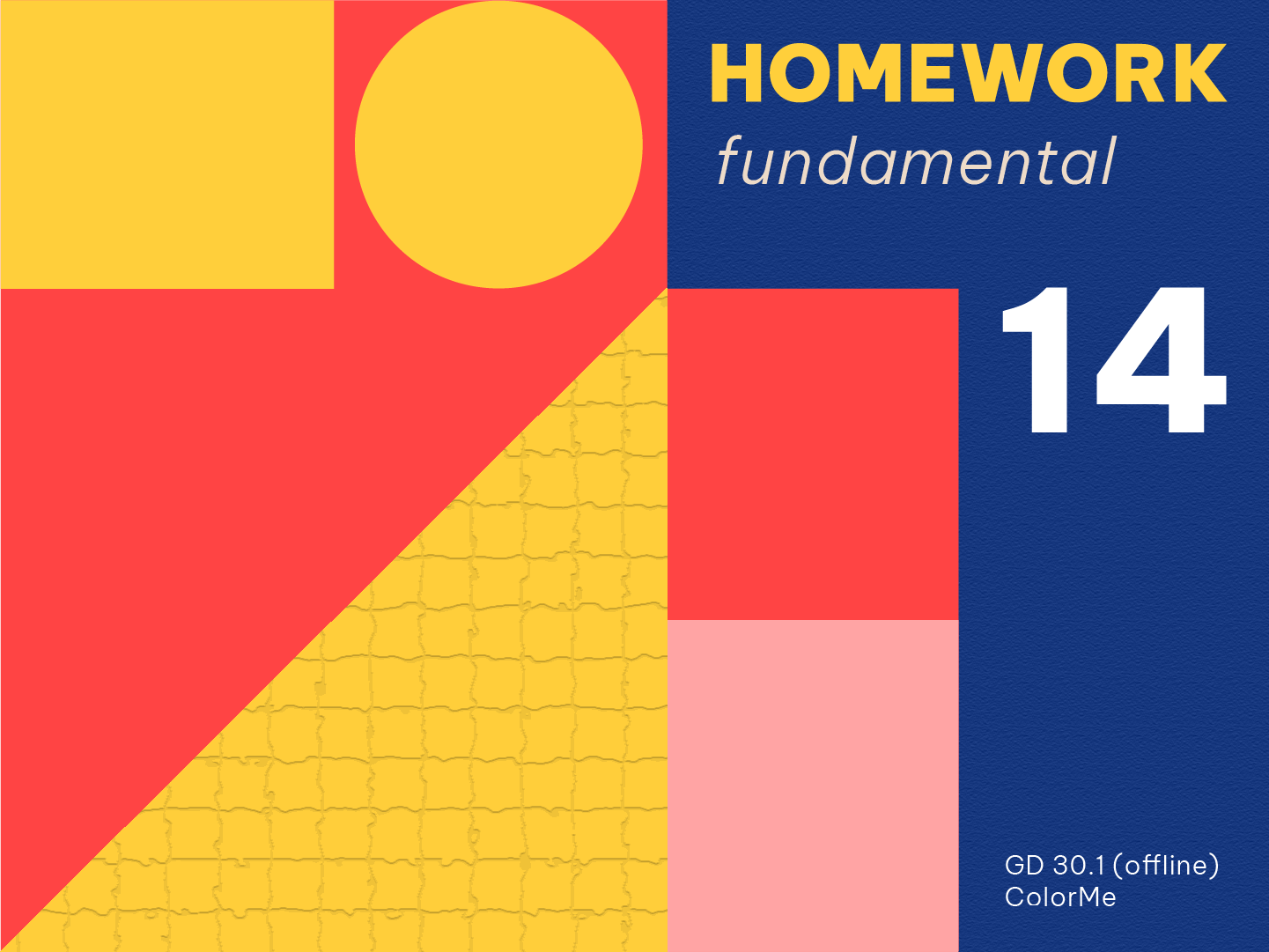 HOMEWORK
fundamental

14

GD 30.1 (offline)
ColorMe